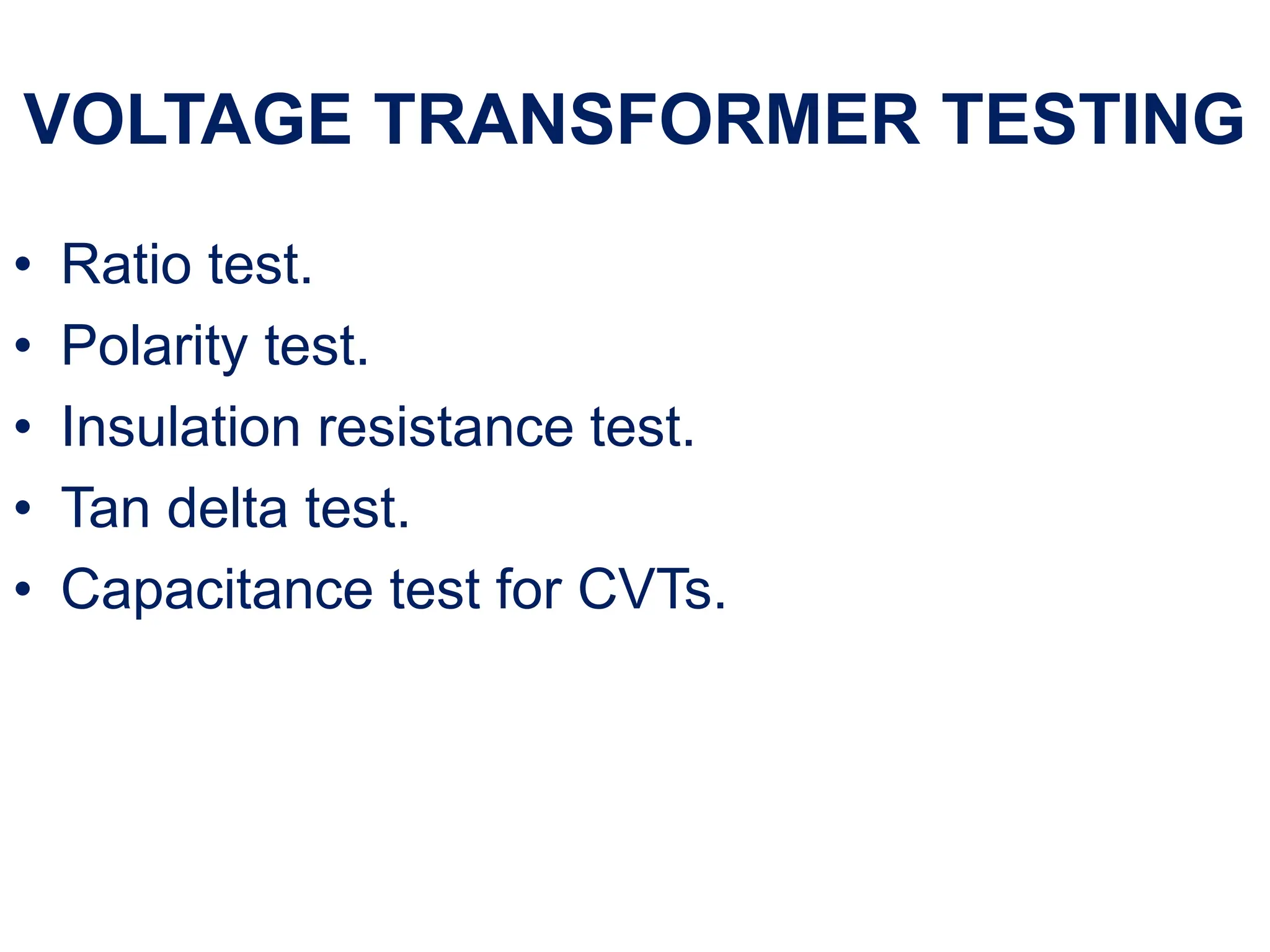 VOLTAGE TRANSFORMER TESTING

• Ratio test.
• Polarity test.
• Insulation resistance test.
• Tan delta test.
• Capacitance test for CVTs.